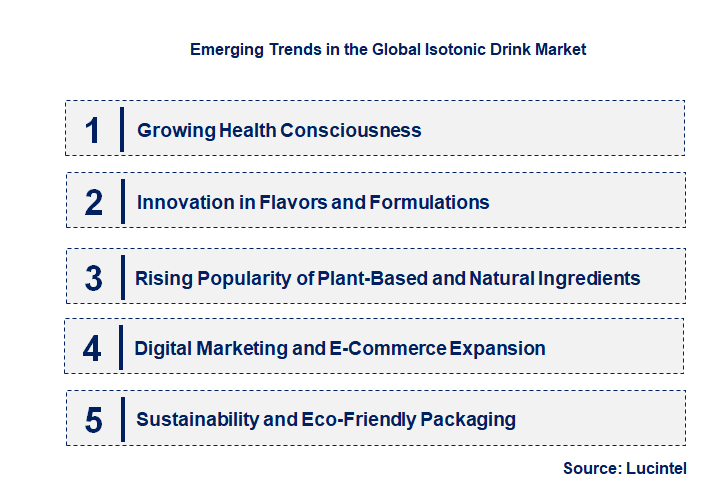 Emerging Trends in the Global Isotonic Drink Market

1 Growing Health Consciousness

2 Innovation in Flavors and Formulations

3 Rising Popularity of Plant-Based and Natural Ingredients

4 Digital Marketing and E-Commerce Expansion

5 Sustainability and Eco-Friendly Packaging

Source: Lucintel